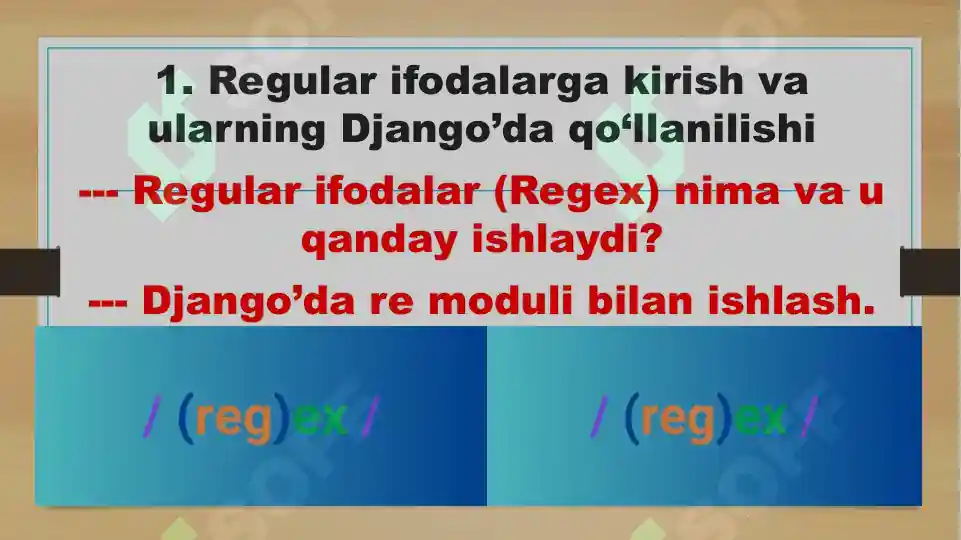 1. Regular ifodalarga kirish va ularning Django’da qo‘llanilishi

--- Regular ifodalar (Regex) nima va u qanday ishlaydi?

--- Django’da re moduli bilan ishlash.

/ (reg)ex /

/ (reg)ex /